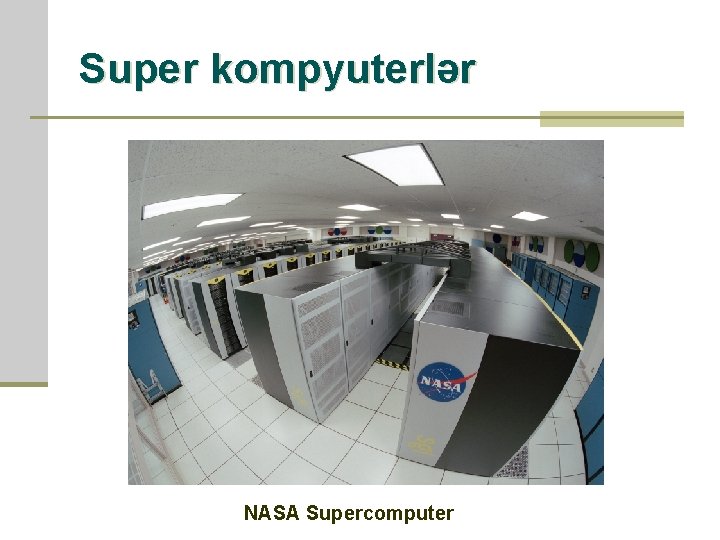 Super kompyuterlər

NASA

NASA Supercomputer